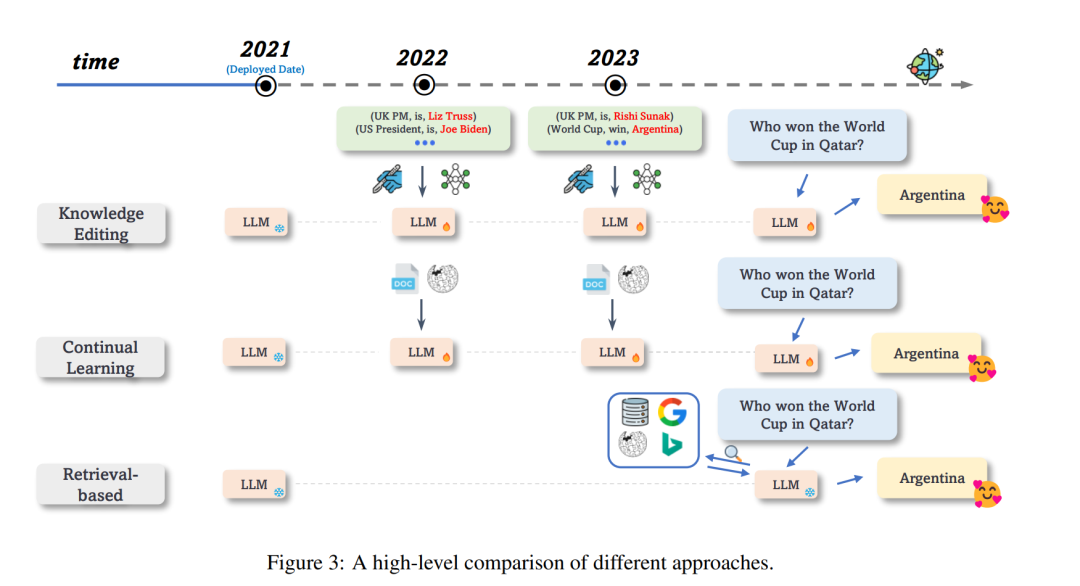 time

2021
(Deployed Date)

2022

2023

(UK PM, is, Liz Truss)
(US President, is, Joe Biden)
•••

(UK PM, is, Rishi Sunak)
(World Cup, win, Argentina)
•••

Who won the World Cup in Qatar?

Knowledge Editing

LLM

LLM

LLM

LLM

Argentina

DOC

DOC

Who won the World Cup in Qatar?

Continual Learning

LLM

LLM

LLM

LLM

Argentina

Who won the World Cup in Qatar?

Retrieval-based

LLM

LLM

Argentina

Figure 3: A high-level comparison of different approaches.